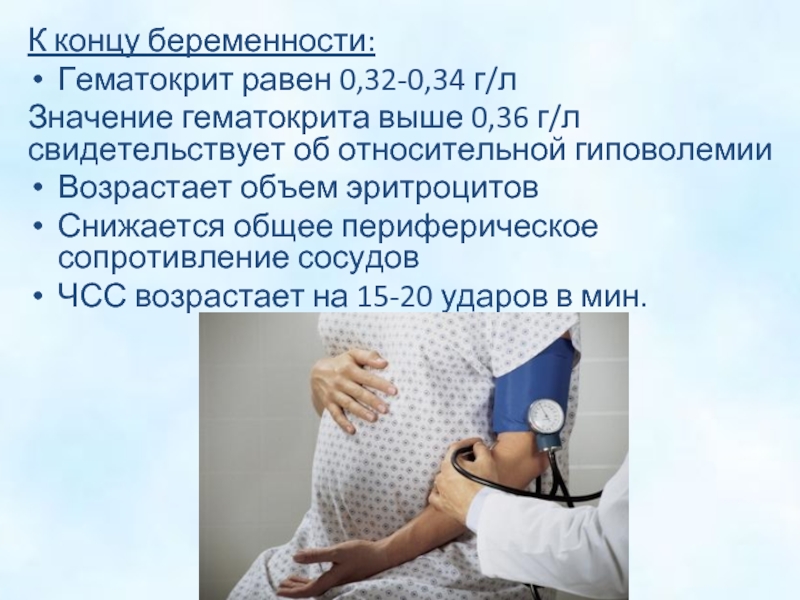 К концу беременности:

• Гематокрит равен 0,32-0,34 г/л

Значение гематокрита выше 0,36 г/л свидетельствует об относительной гиповолемии

• Возрастает объем эритроцитов

• Снижается общее периферическое сопротивление сосудов

• ЧСС возрастает на 15-20 ударов в мин.